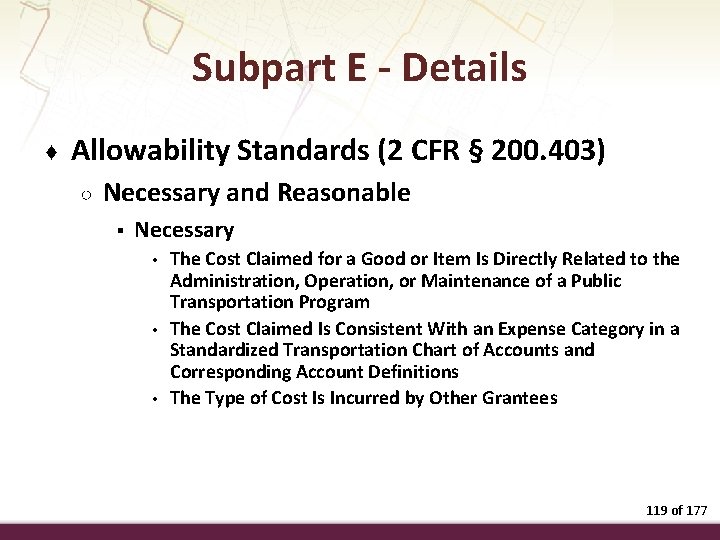 Subpart E - Details

♦ Allowability Standards (2 CFR § 200.403)

○ Necessary and Reasonable

▪ Necessary

• The Cost Claimed for a Good or Item Is Directly Related to the Administration, Operation, or Maintenance of a Public Transportation Program

• The Cost Claimed Is Consistent With an Expense Category in a Standardized Transportation Chart of Accounts and Corresponding Account Definitions

• The Type of Cost Is Incurred by Other Grantees

119 of 177